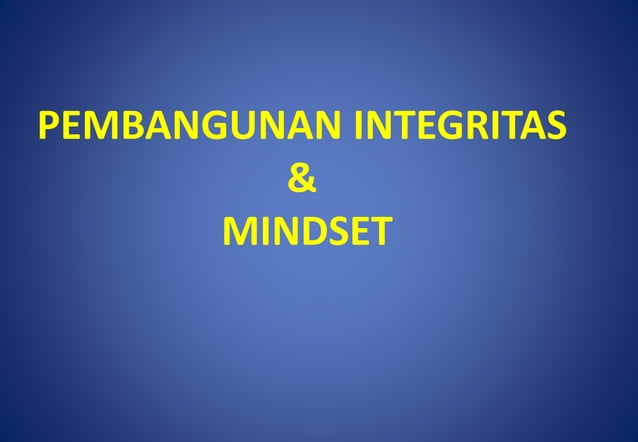 PEMBANGUNAN INTEGRITAS
&
MINDSET